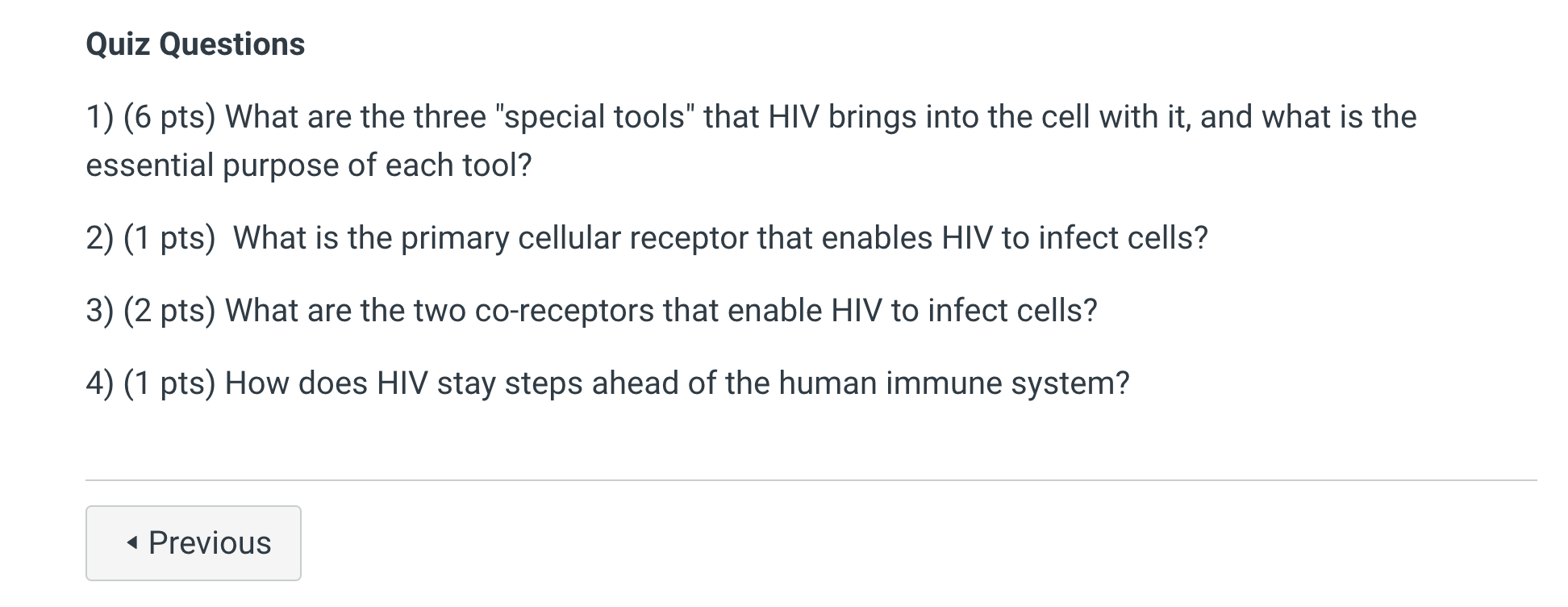 Quiz Questions

1) (6 pts) What are the three "special tools" that HIV brings into the cell with it, and what is the essential purpose of each tool?

2) (1 pts)  What is the primary cellular receptor that enables HIV to infect cells?

3) (2 pts) What are the two co-receptors that enable HIV to infect cells?

4) (1 pts) How does HIV stay steps ahead of the human immune system?

◂ Previous